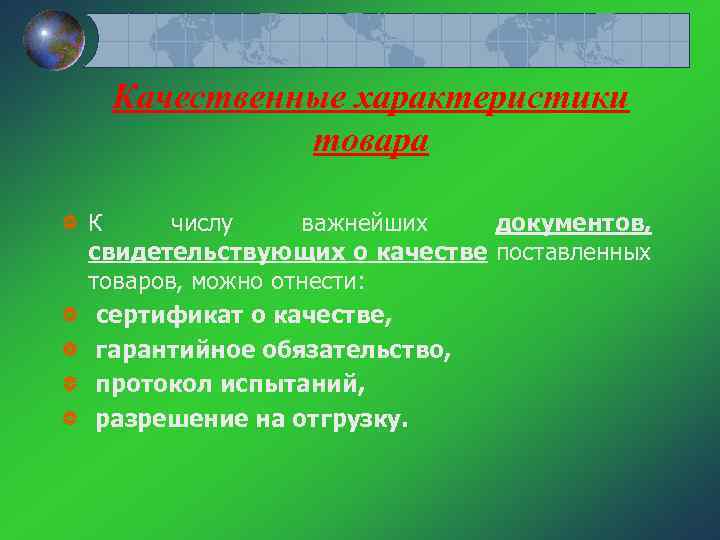 Качественные характеристики товара

К числу важнейших документов, свидетельствующих о качестве поставленных товаров, можно отнести:

сертификат о качестве,

гарантийное обязательство,

протокол испытаний,

разрешение на отгрузку.